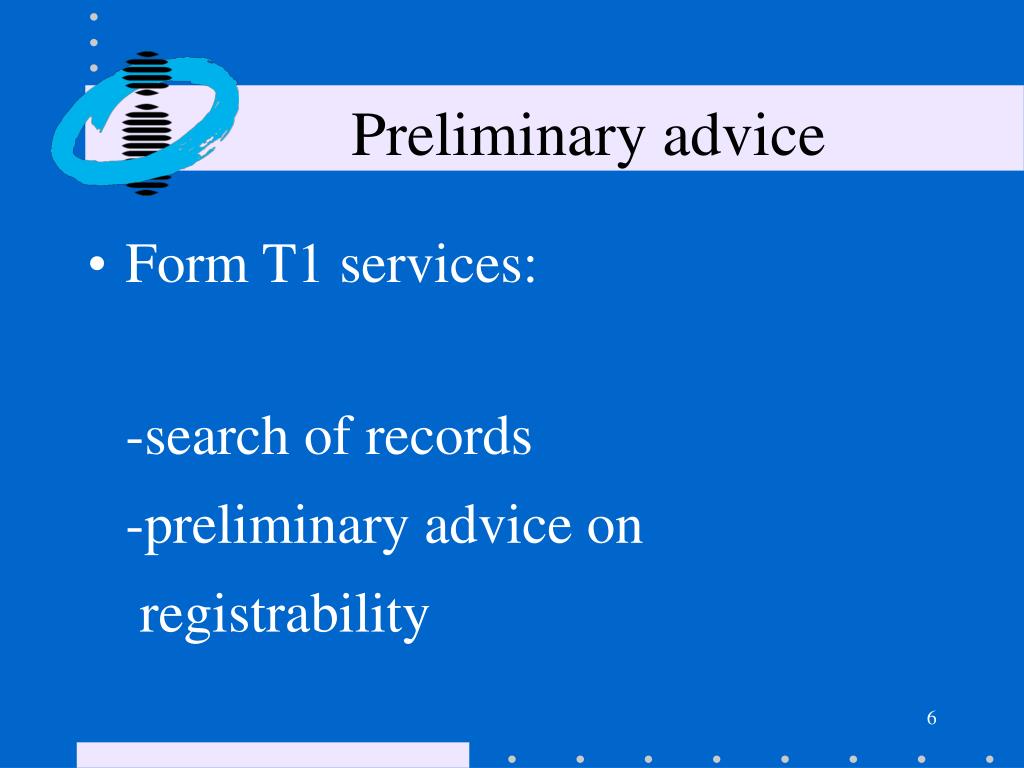 Preliminary advice

• Form T1 services:

-search of records

-preliminary advice on registrability

6